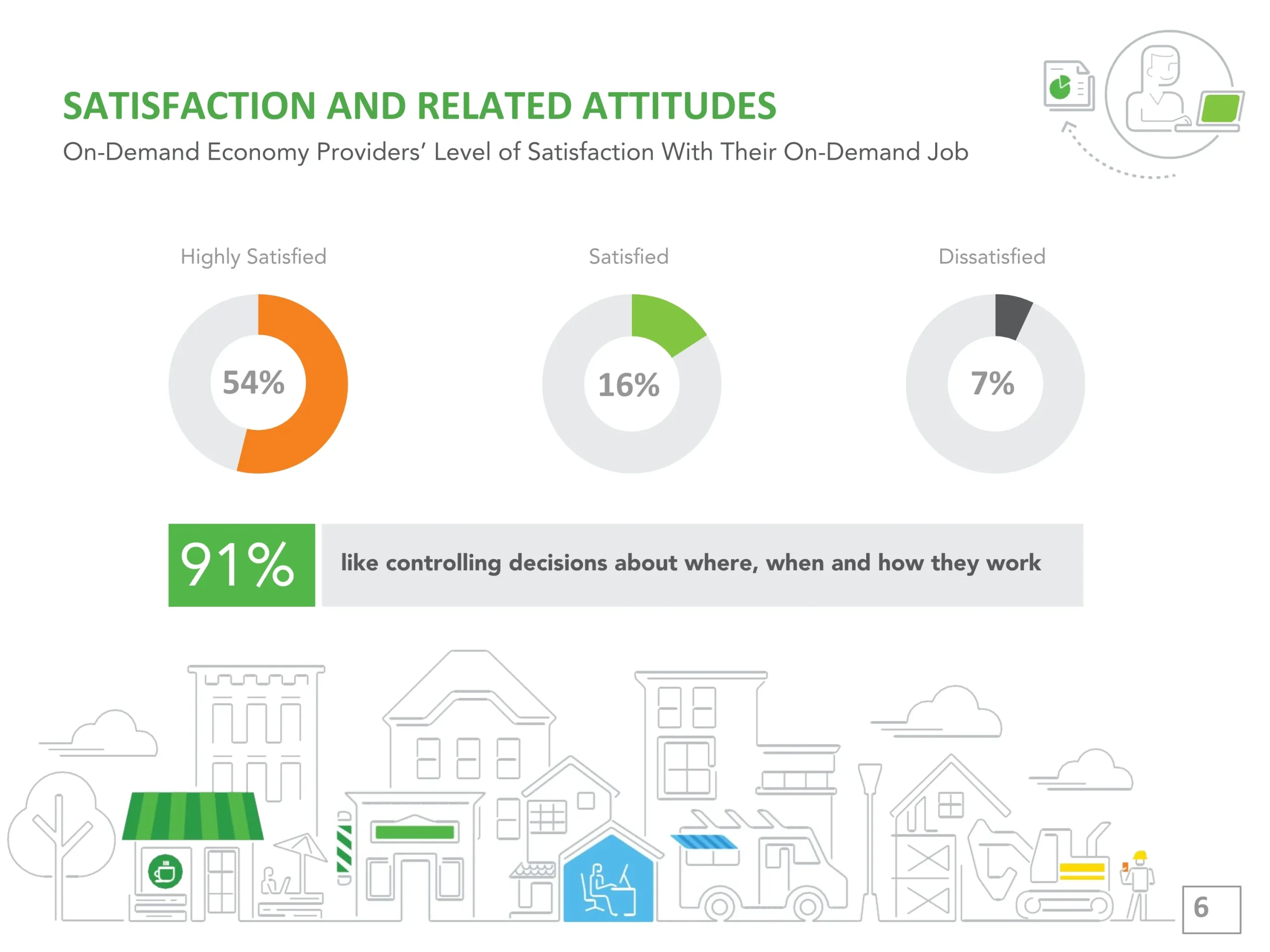 SATISFACTION AND RELATED ATTITUDES

On-Demand Economy Providers' Level of Satisfaction With Their On-Demand Job

Highly Satisfied

54%

Satisfied

16%

Dissatisfied

7%

91%

like controlling decisions about where, when and how they work

6